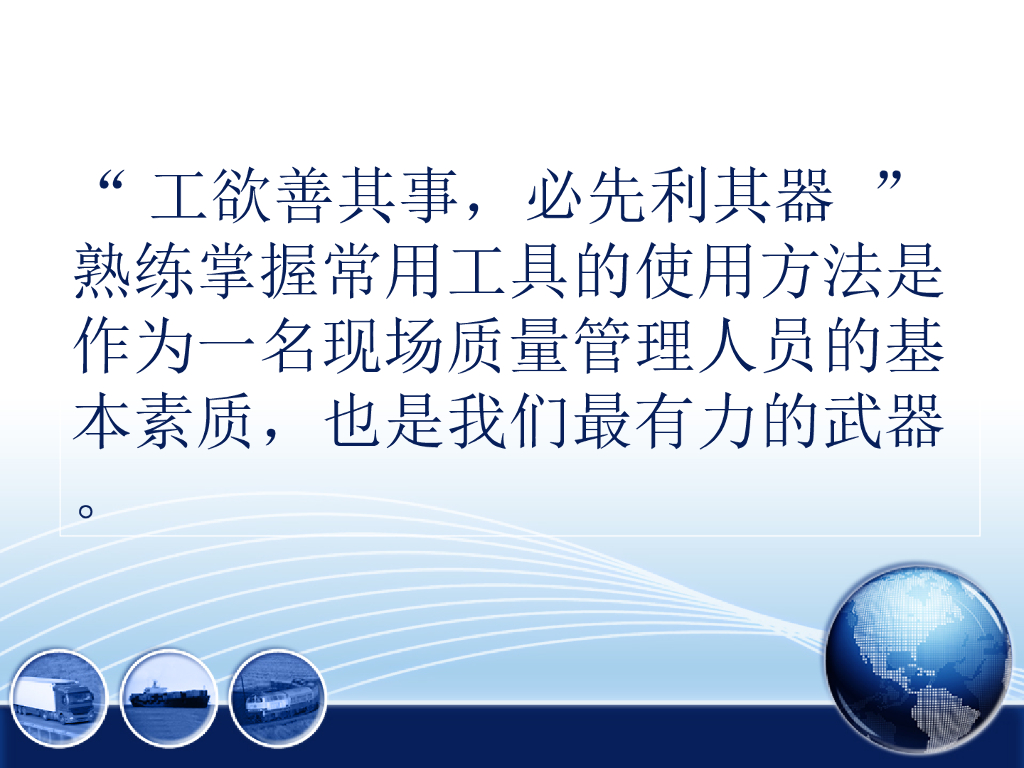 “ 工欲善其事，必先利其器 ”熟练掌握常用工具的使用方法是作为一名现场质量管理人员的基本素质，也是我们最有力的武器。